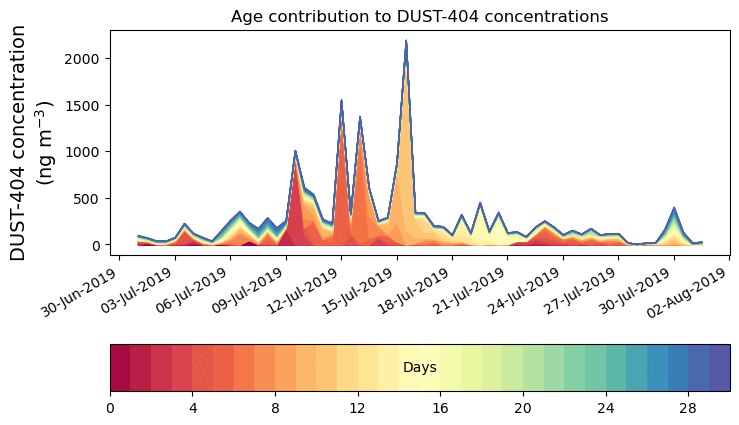 Age contribution to DUST-404 concentrations

DUST-404 concentration
(ng m$^{-3}$)

2000
1500
1000
500
0

30-Jun-2019
03-Jul-2019
06-Jul-2019
09-Jul-2019
12-Jul-2019
15-Jul-2019
18-Jul-2019
21-Jul-2019
24-Jul-2019
27-Jul-2019
30-Jul-2019
02-Aug-2019

Days

0
4
8
12
16
20
24
28